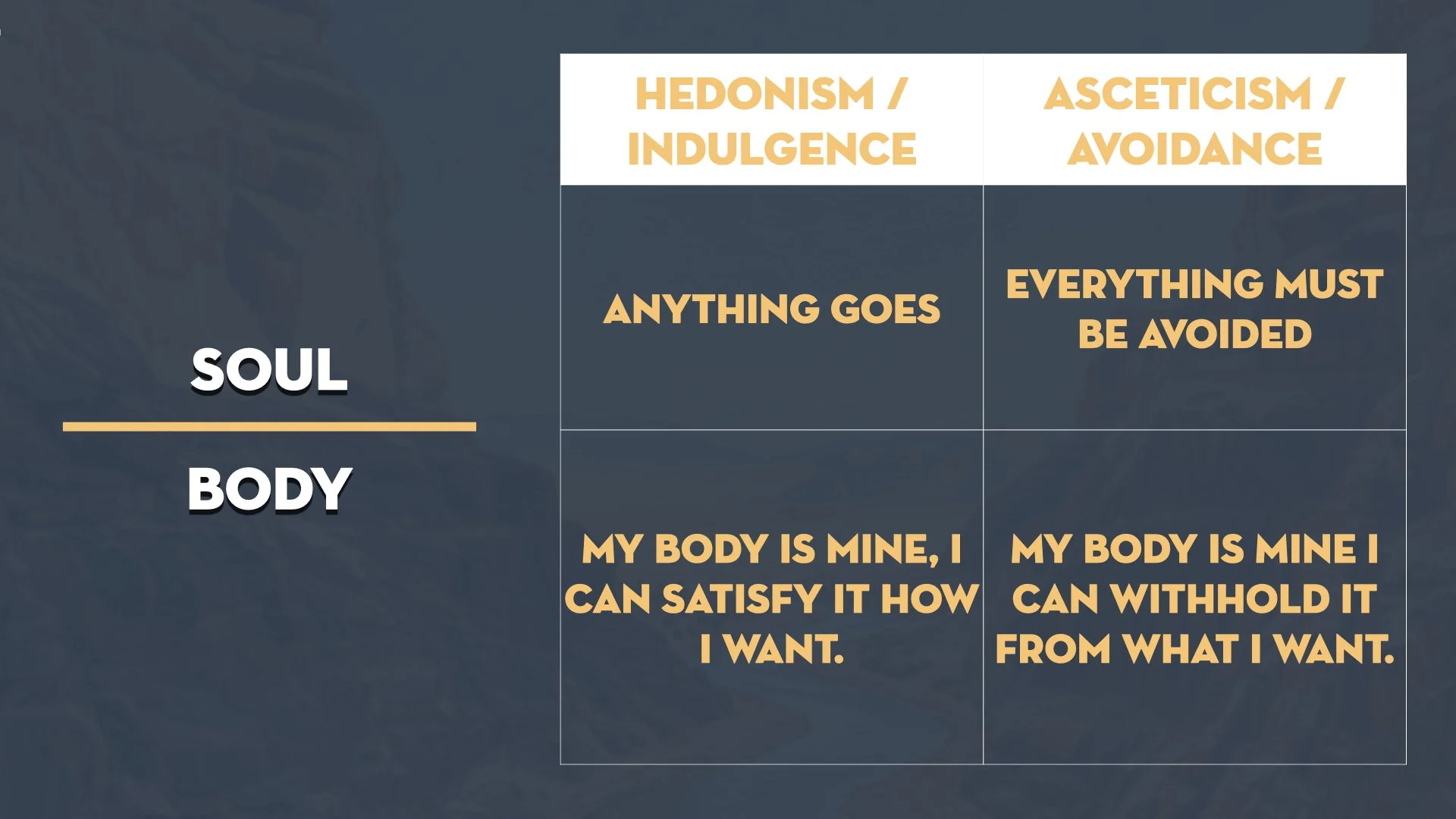 SOUL

BODY

| HEDONISM / INDULGENCE | ASCETICISM / AVOIDANCE |
|---|---|
| ANYTHING GOES | EVERYTHING MUST BE AVOIDED |
| MY BODY IS MINE, I CAN SATISFY IT HOW I WANT. | MY BODY IS MINE I CAN WITHHOLD IT FROM WHAT I WANT. |